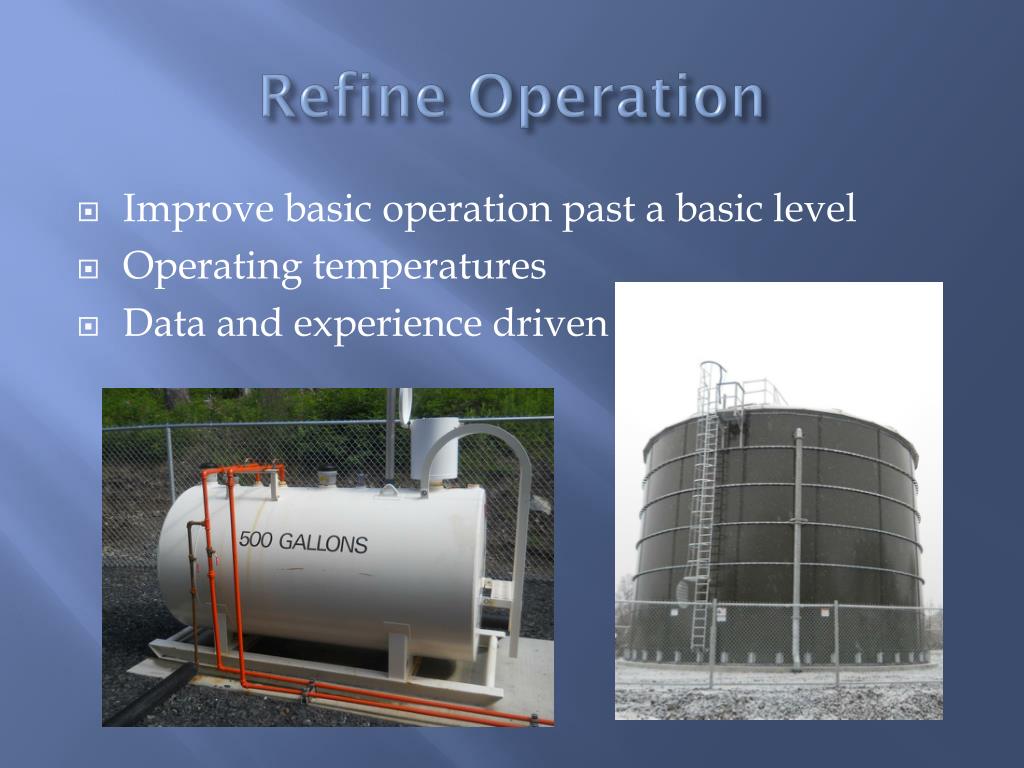 Refine Operation

Improve basic operation past a basic level
Operating temperatures
Data and experience driven

500 GALLONS